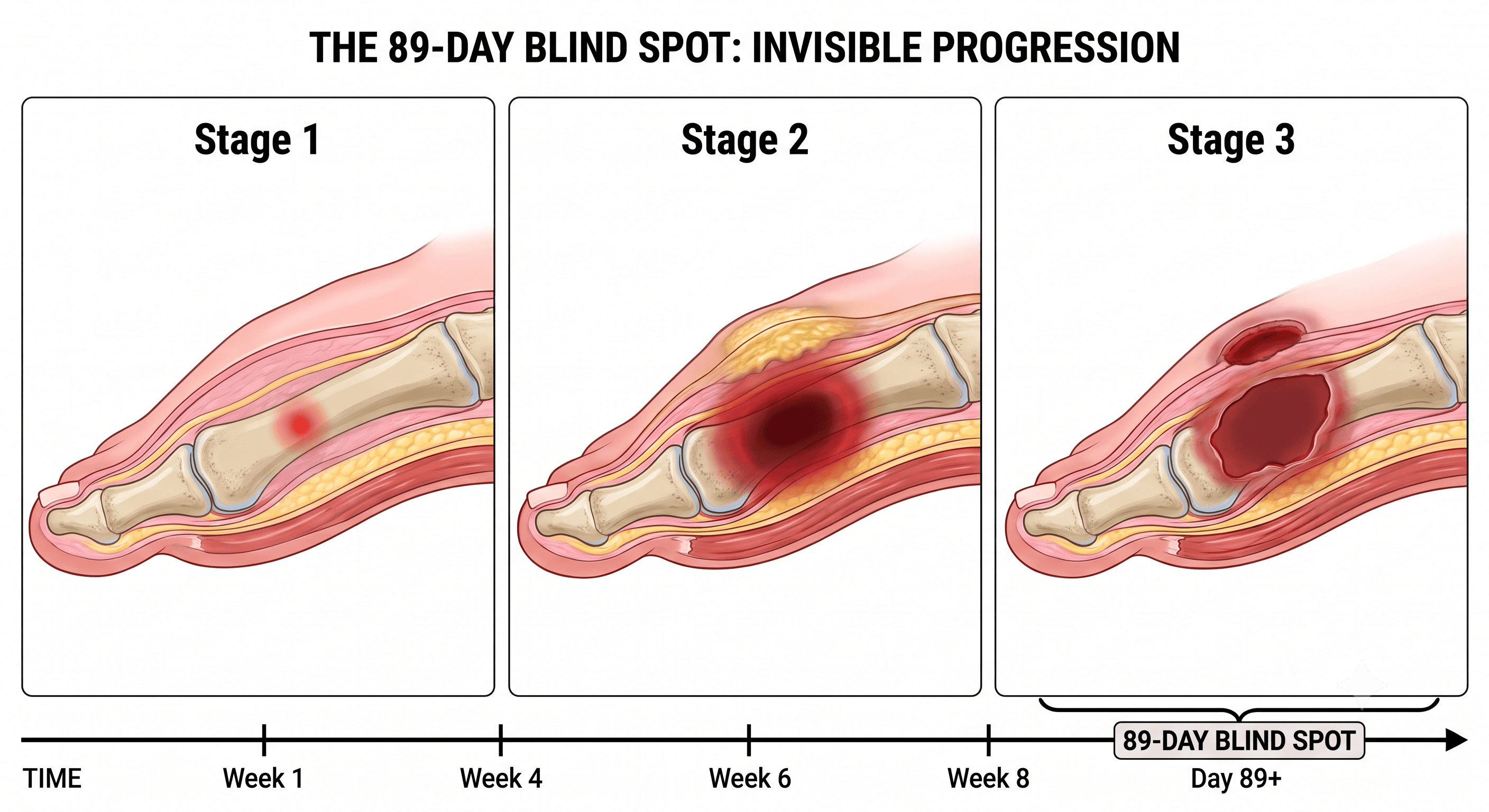 THE 89-DAY BLIND SPOT: INVISIBLE PROGRESSION

Stage 1

Stage 2

Stage 3

89-DAY BLIND SPOT

TIME

Week 1

Week 4

Week 6

Week 8

Day 89+